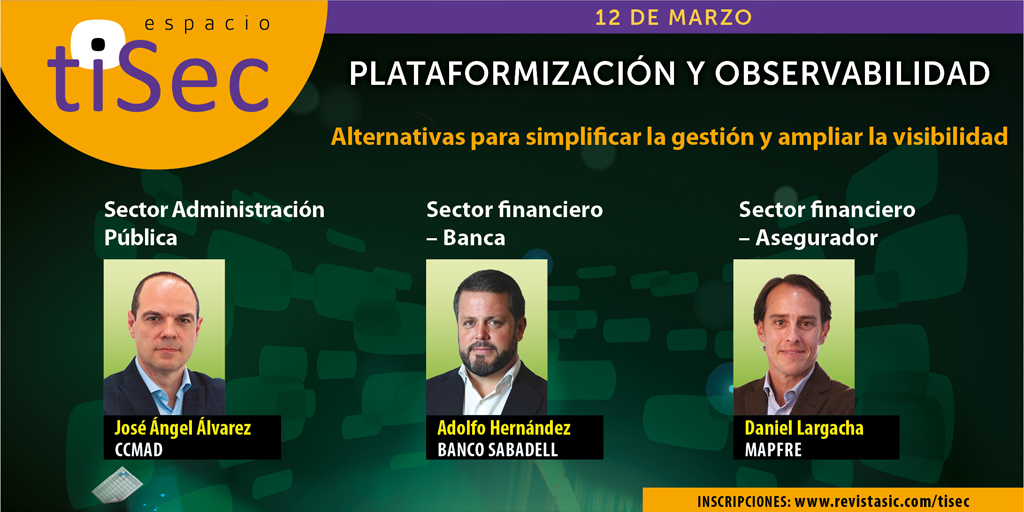 espacio tiSec

12 DE MARZO

PLATAFORMIZACIÓN Y OBSERVABILIDAD

Alternativas para simplificar la gestión y ampliar la visibilidad

Sector Administración Pública

José Ángel Álvarez
CCMAD

Sector financiero – Banca

Adolfo Hernández
BANCO SABADELL

Sector financiero – Asegurador

Daniel Largacha
MAPFRE

INSCRIPCIONES: www.revistasic.com/tisec